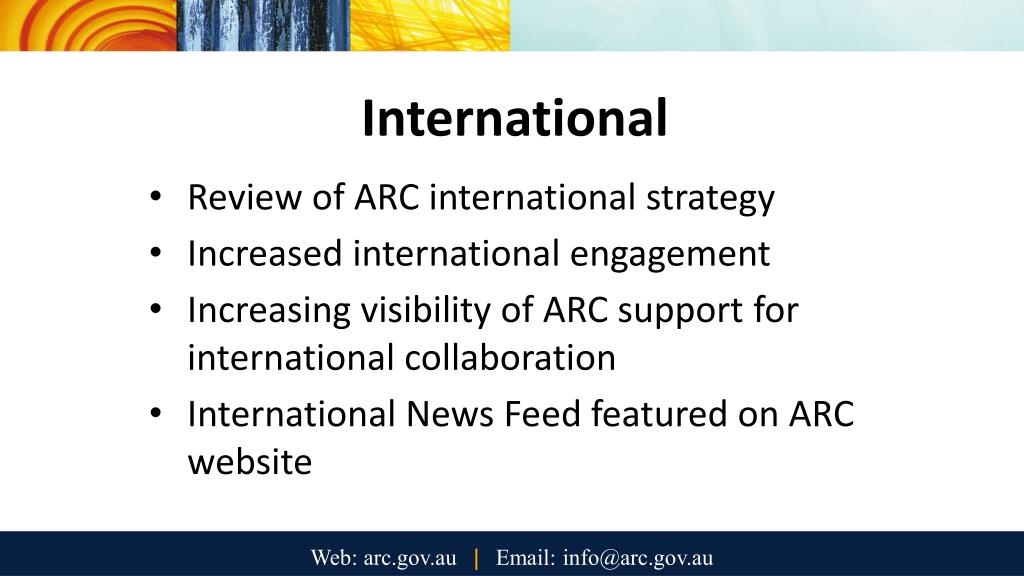 International

• Review of ARC international strategy
• Increased international engagement
• Increasing visibility of ARC support for international collaboration
• International News Feed featured on ARC website

Web: arc.gov.au | Email: info@arc.gov.au